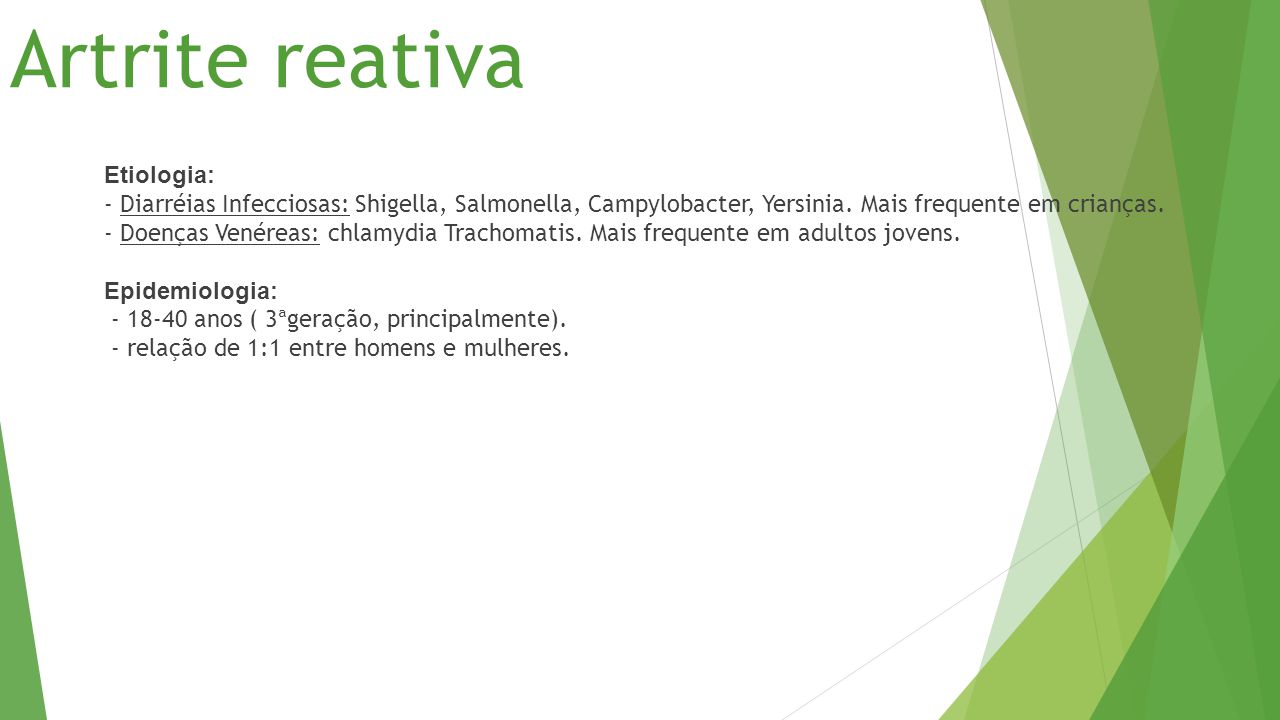 Artrite reativa

Etiologia:
- Diarréias Infecciosas: Shigella, Salmonella, Campylobacter, Yersinia. Mais frequente em crianças.
- Doenças Venéreas: chlamydia Trachomatis. Mais frequente em adultos jovens.

Epidemiologia:
- 18-40 anos ( 3ªgeração, principalmente).
- relação de 1:1 entre homens e mulheres.